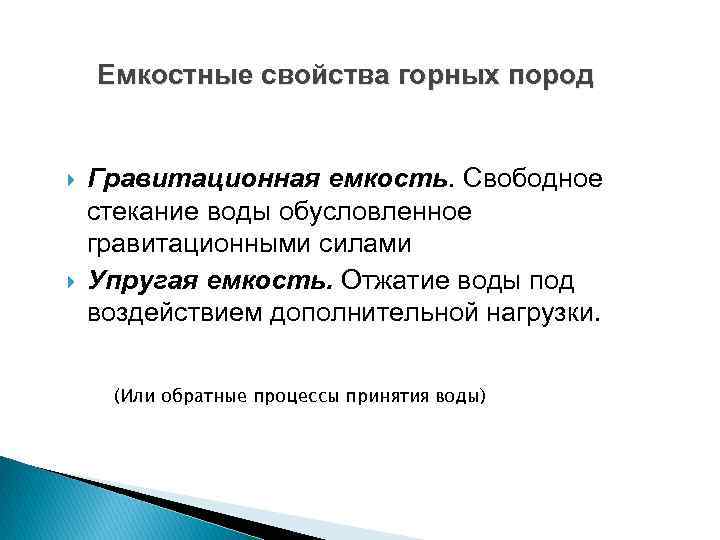 Емкостные свойства горных пород

Гравитационная емкость. Свободное стекание воды обусловленное гравитационными силами

Упругая емкость. Отжатие воды под воздействием дополнительной нагрузки.

(Или обратные процессы принятия воды)